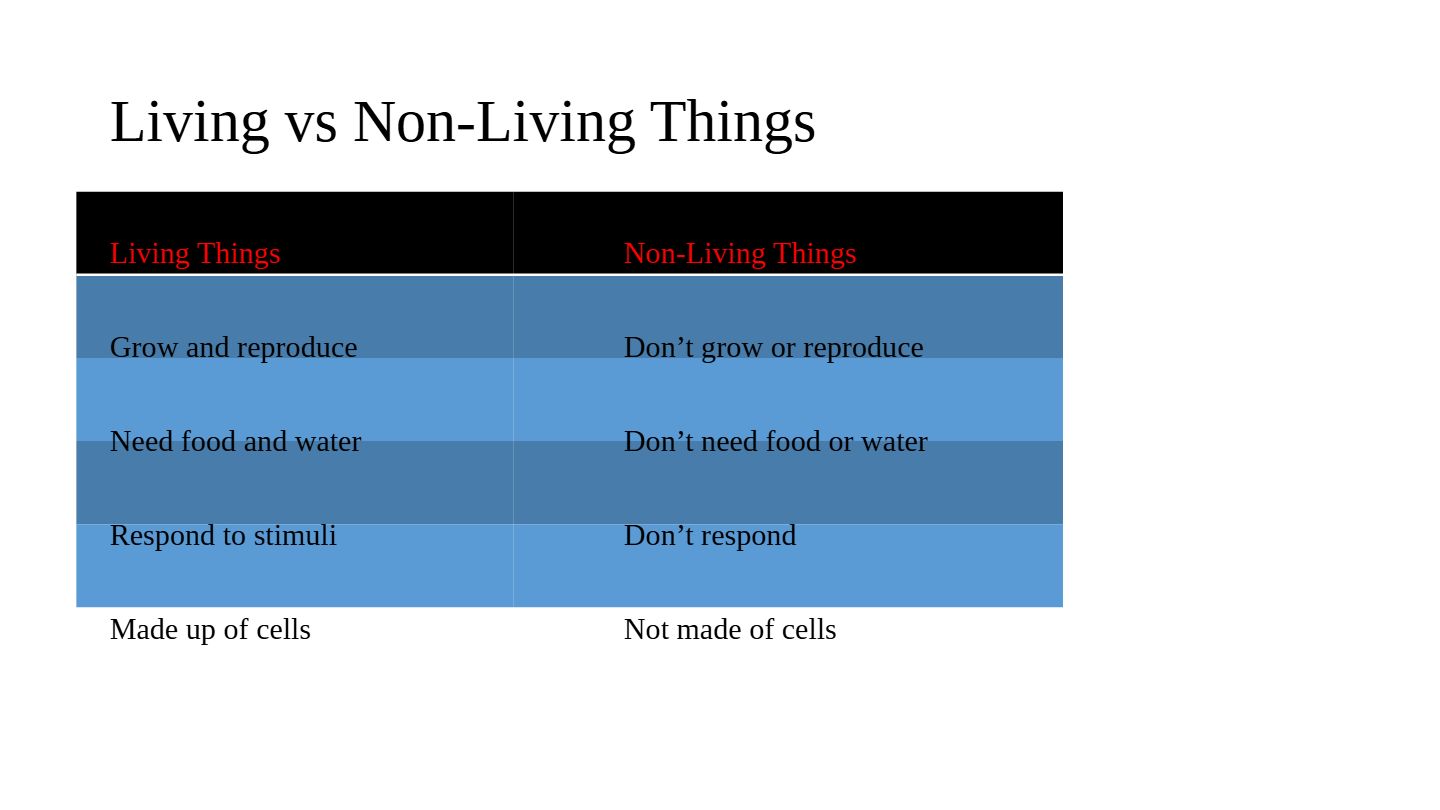 Living vs Non-Living Things

| Living Things | Non-Living Things |
|---|---|
| Grow and reproduce | Don’t grow or reproduce |
| Need food and water | Don’t need food or water |
| Respond to stimuli | Don’t respond |
| Made up of cells | Not made of cells |